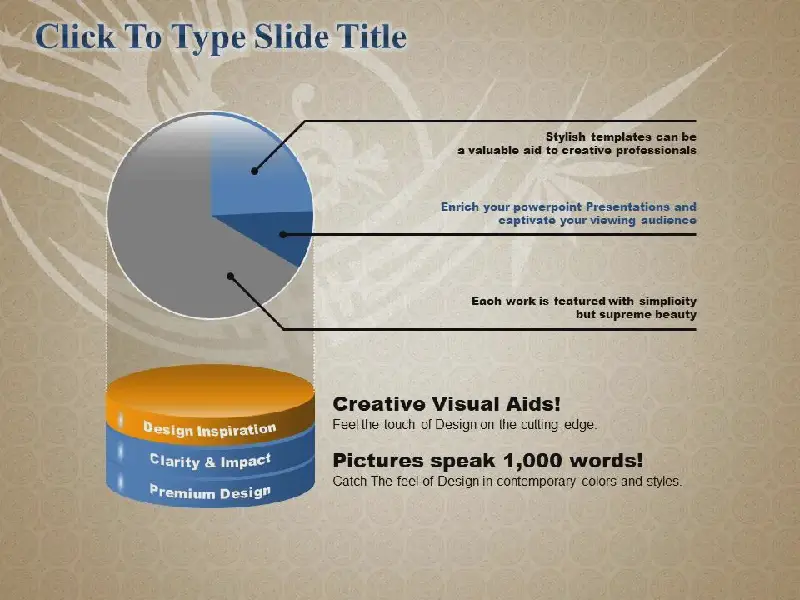 Click To Type Slide Title

Stylish templates can be a valuable aid to creative professionals

Enrich your powerpoint Presentations and captivate your viewing audience

Each work is featured with simplicity but supreme beauty

Design Inspiration

Clarity & Impact

Premium Design

Creative Visual Aids!

Feel the touch of Design on the cutting edge.

Pictures speak 1,000 words!

Catch The feel of Design in contemporary colors and styles.